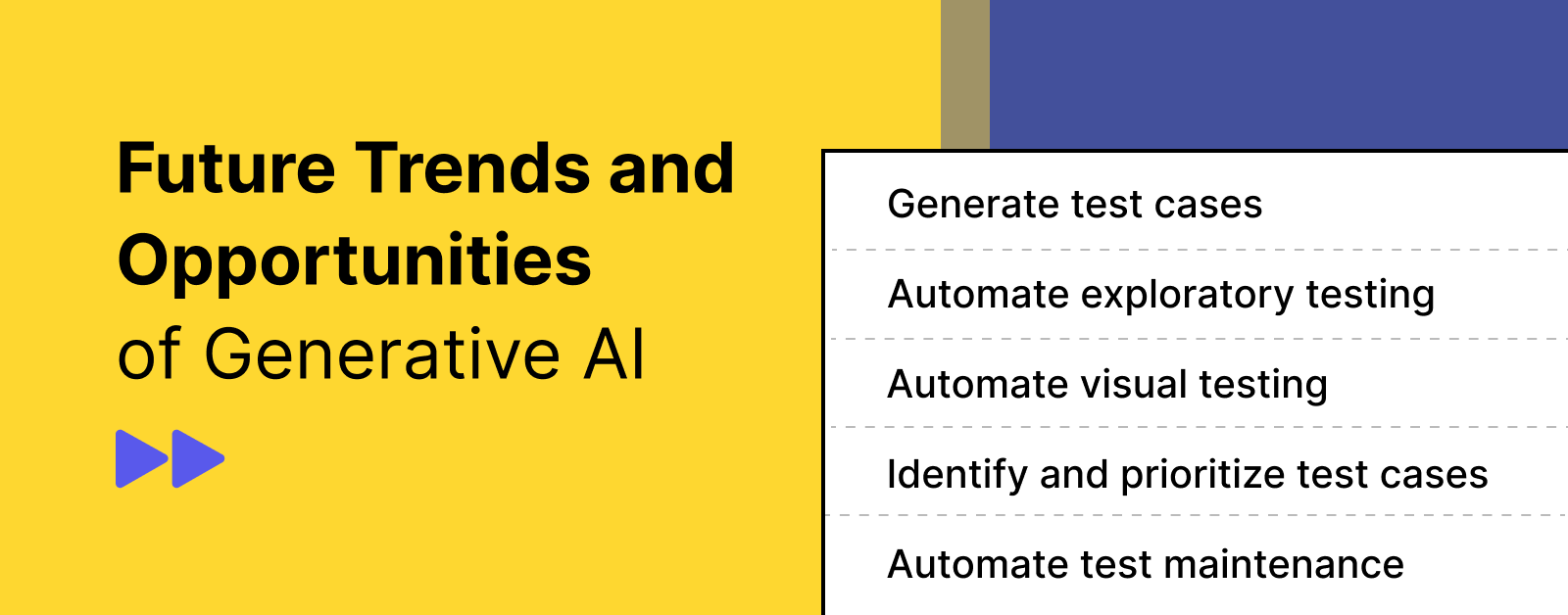 Future Trends and Opportunities of Generative AI

Generate test cases

Automate exploratory testing

Automate visual testing

Identify and prioritize test cases

Automate test maintenance